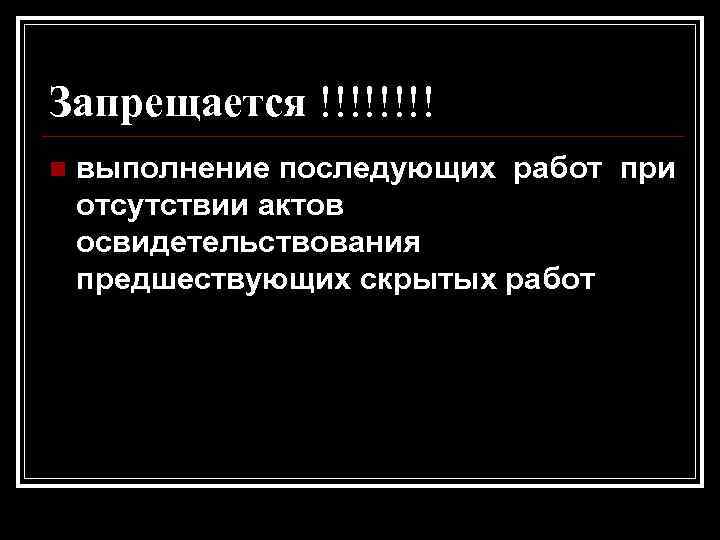 Запрещается !!!!!!!!

выполнение последующих работ при отсутствии актов освидетельствования предшествующих скрытых работ